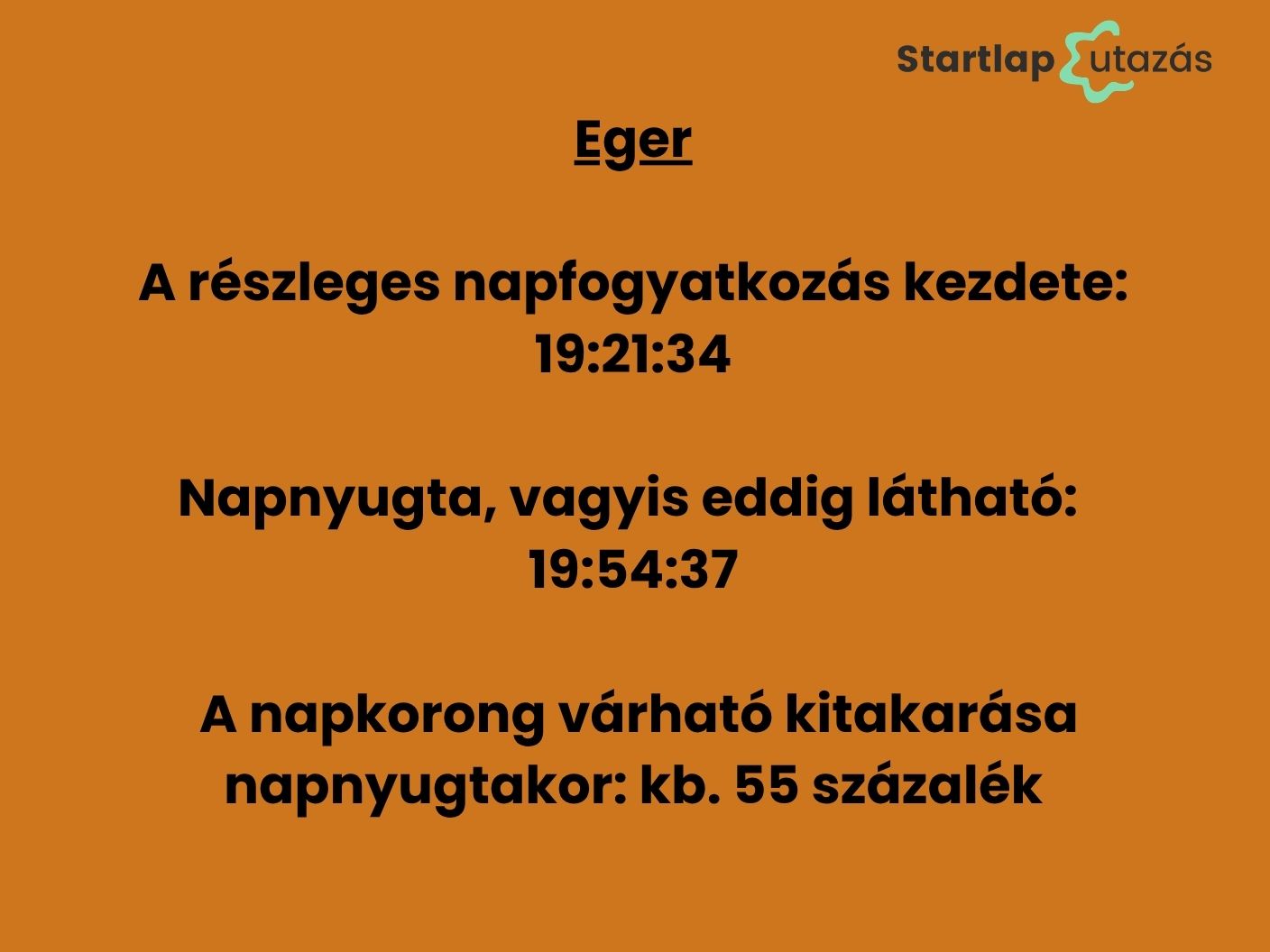 Startlap utazás

Eger

A részleges napfogyatkozás kezdete: 19:21:34

Napnyugta, vagyis eddig látható: 19:54:37

A napkorong várható kitakarása napnyugtakor: kb. 55 százalék